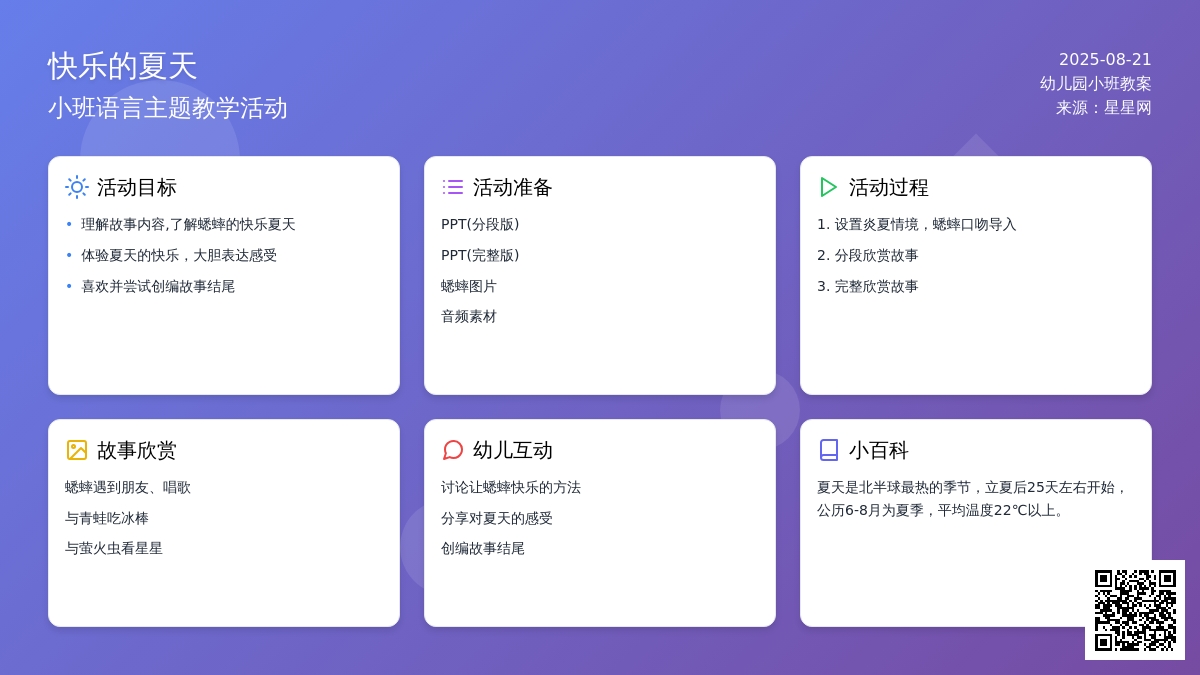 快乐的夏天
小班语言主题教学活动

2025-08-21
幼儿园小班教案
来源：星星网

活动目标
• 理解故事内容,了解蟋蟀的快乐夏天
• 体验夏天的快乐，大胆表达感受
• 喜欢并尝试创编故事结尾

活动准备
PPT(分段版)
PPT(完整版)
蟋蟀图片
音频素材

活动过程
1. 设置炎夏情境，蟋蟀口吻导入
2. 分段欣赏故事
3. 完整欣赏故事

故事欣赏
蟋蟀遇到朋友、唱歌
与青蛙吃冰棒
与萤火虫看星星

幼儿互动
讨论让蟋蟀快乐的方法
分享对夏天的感受
创编故事结尾

小百科
夏天是北半球最热的季节，立夏后25天左右开始，公历6-8月为夏季，平均温度22℃以上。